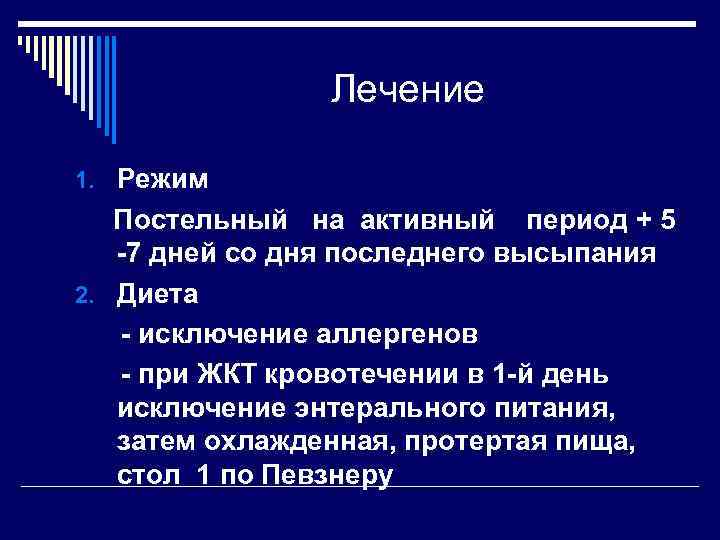 Лечение

1. Режим

Постельный на активный период + 5 -7 дней со дня последнего высыпания

2. Диета

- исключение аллергенов

- при ЖКТ кровотечении в 1-й день исключение энтерального питания, затем охлажденная, протертая пища, стол 1 по Певзнеру